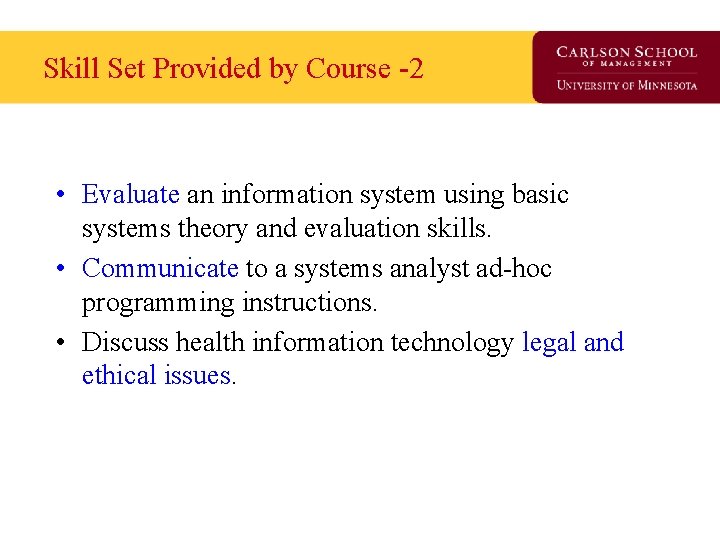 Skill Set Provided by Course -2

CARLSON SCHOOL
OF MANAGEMENT
UNIVERSITY OF MINNESOTA

• Evaluate an information system using basic systems theory and evaluation skills.
• Communicate to a systems analyst ad-hoc programming instructions.
• Discuss health information technology legal and ethical issues.